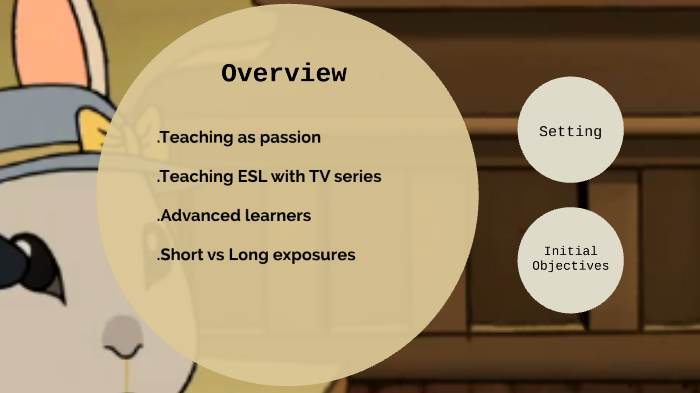 Overview

.Teaching as passion

.Teaching ESL with TV series

.Advanced learners

.Short vs Long exposures

Setting

Initial Objectives